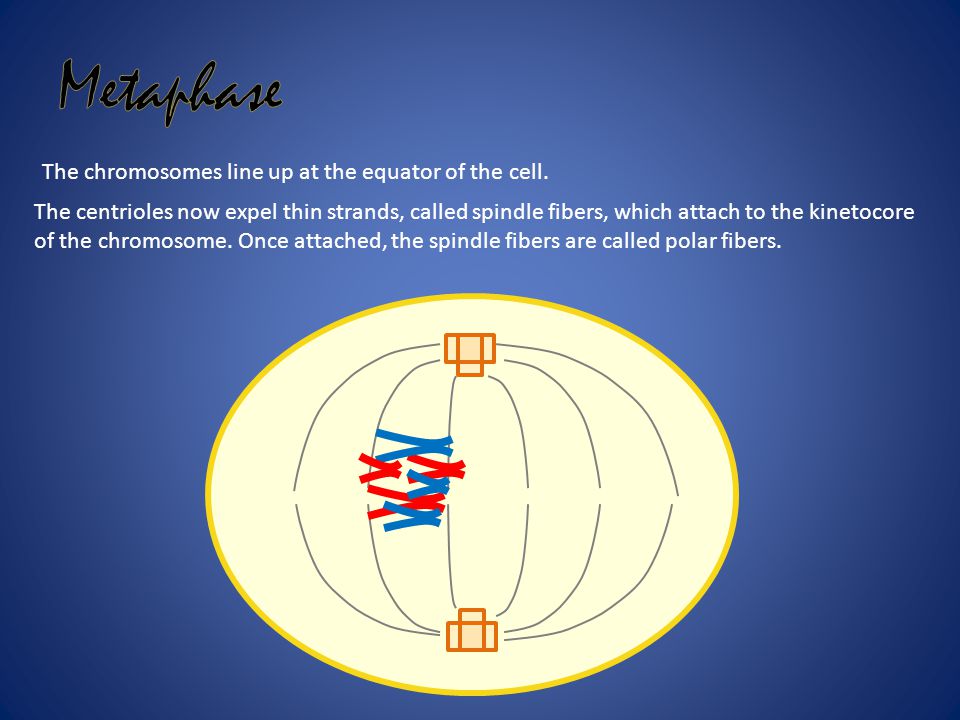 Metaphase

The chromosomes line up at the equator of the cell.

The centrioles now expel thin strands, called spindle fibers, which attach to the kinetocore of the chromosome. Once attached, the spindle fibers are called polar fibers.